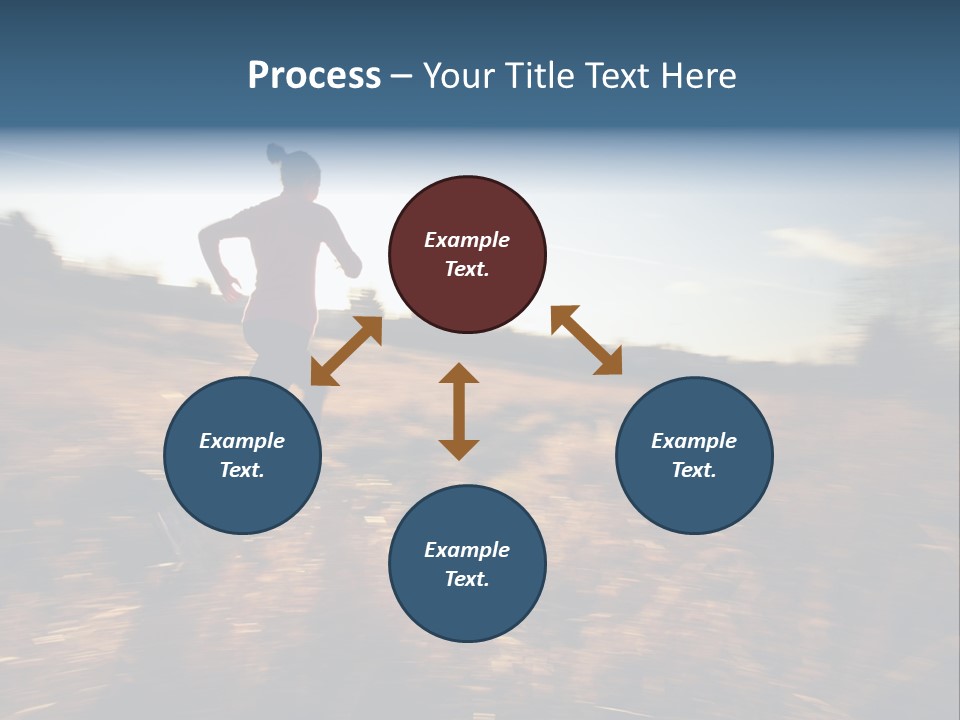 Process – Your Title Text Here

Example Text.

Example Text.

Example Text.

Example Text.